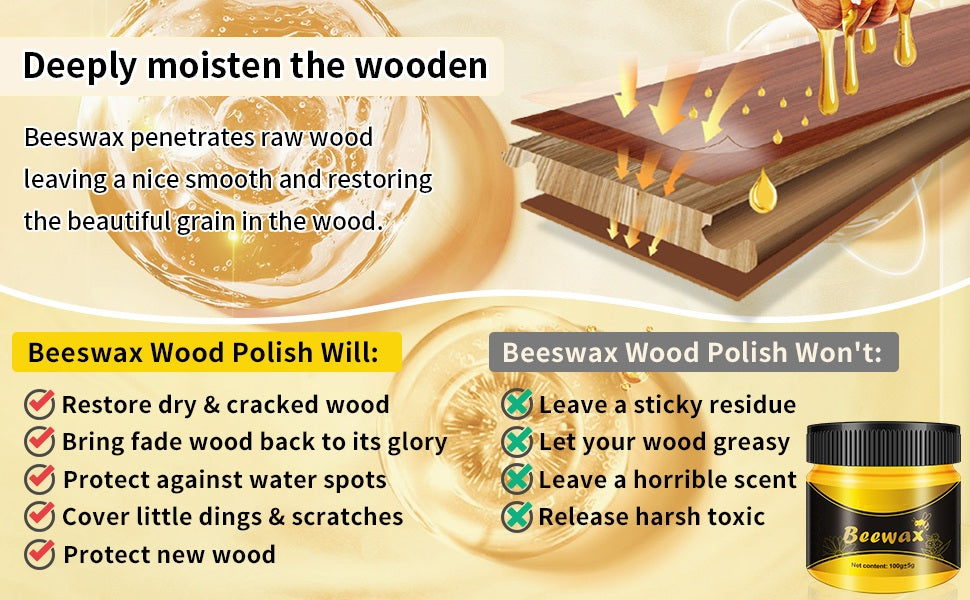 Deeply moisten the wooden

Beeswax penetrates raw wood leaving a nice smooth and restoring the beautiful grain in the wood.

Beeswax Wood Polish Will:

Restore dry & cracked wood
Bring fade wood back to its glory
Protect against water spots
Cover little dings & scratches
Protect new wood

Beeswax Wood Polish Won't:

Leave a sticky residue
Let your wood greasy
Leave a horrible scent
Release harsh toxic

Beewax
Net content: 100g±5g